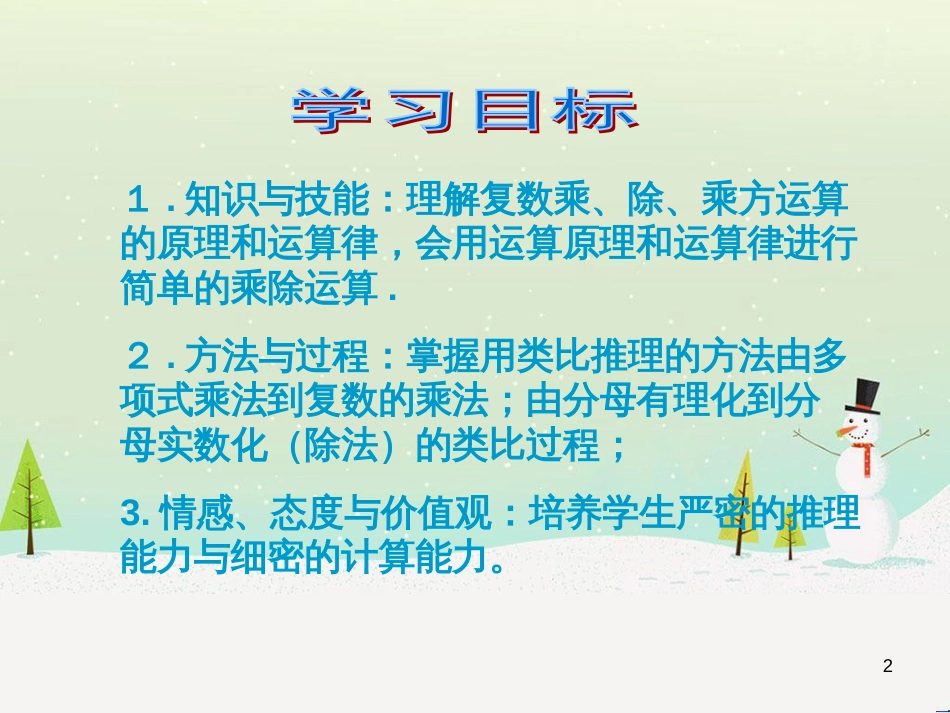 学习目标

１．知识与技能：理解复数乘、除、乘方运算的原理和运算律，会用运算原理和运算律进行简单的乘除运算．

２．方法与过程：掌握用类比推理的方法由多项式乘法到复数的乘法；由分母有理化到分母实数化（除法）的类比过程；

3. 情感、态度与价值观：培养学生严密的推理能力与细密的计算能力。

2